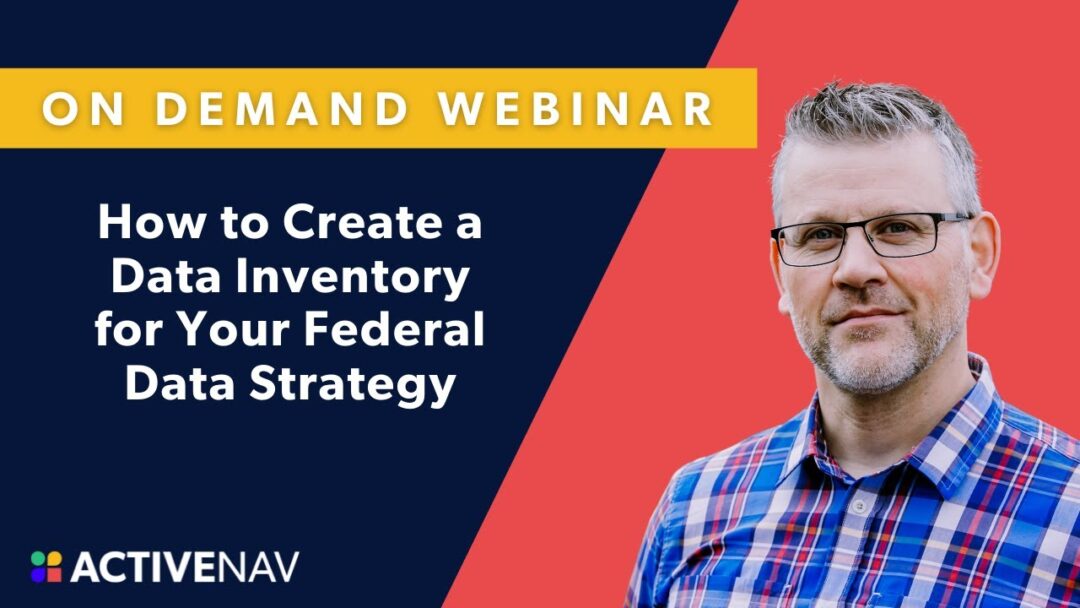 ON DEMAND WEBINAR

How to Create a Data Inventory for Your Federal Data Strategy

ACTIVENAV